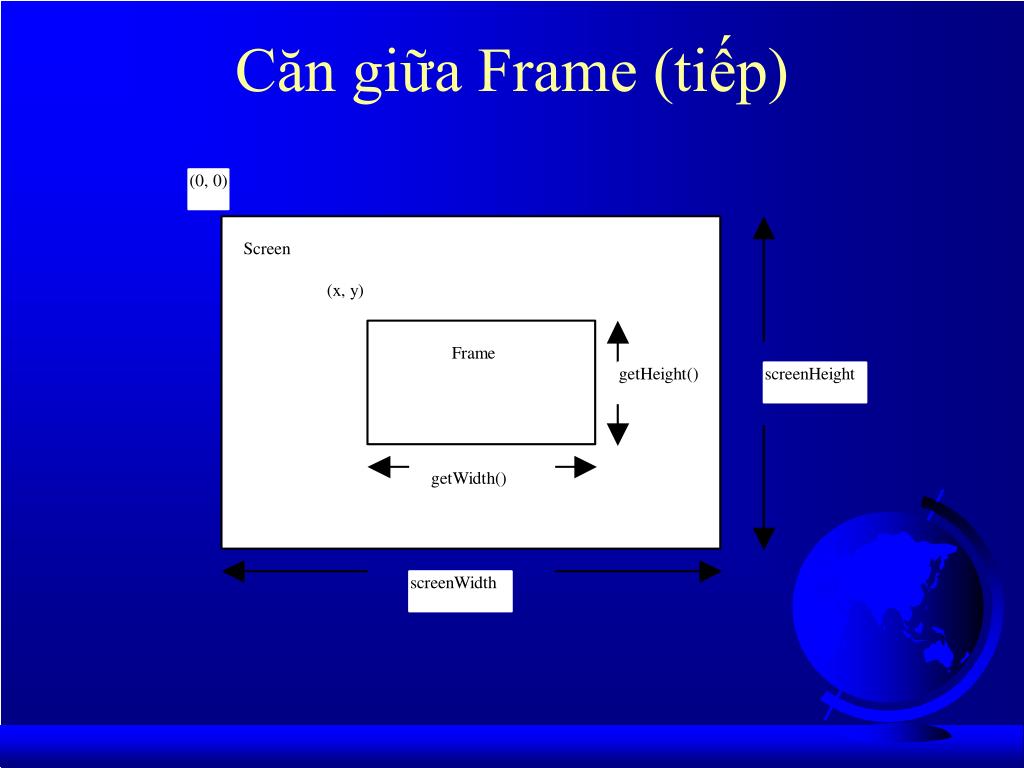 Căn giữa Frame (tiếp)

(0, 0)

Screen

(x, y)

Frame

getHeight()

getWidth()

screenHeight

screenWidth